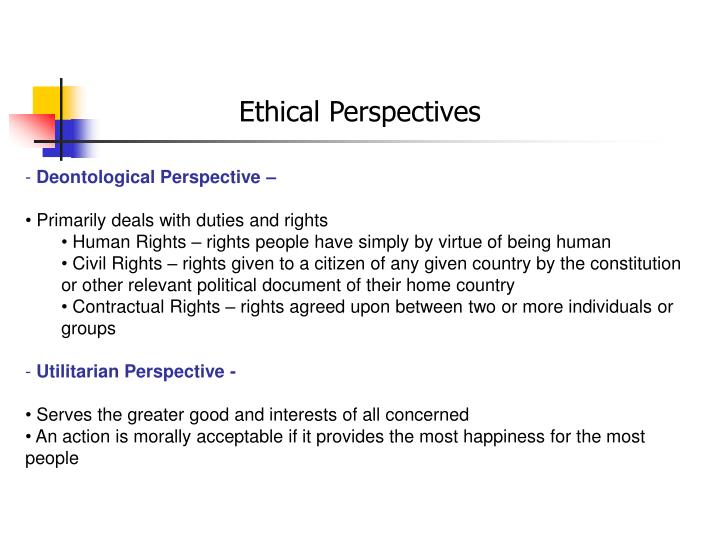 Ethical Perspectives

- Deontological Perspective –

• Primarily deals with duties and rights
• Human Rights – rights people have simply by virtue of being human
• Civil Rights – rights given to a citizen of any given country by the constitution or other relevant political document of their home country
• Contractual Rights – rights agreed upon between two or more individuals or groups

- Utilitarian Perspective -

• Serves the greater good and interests of all concerned
• An action is morally acceptable if it provides the most happiness for the most people